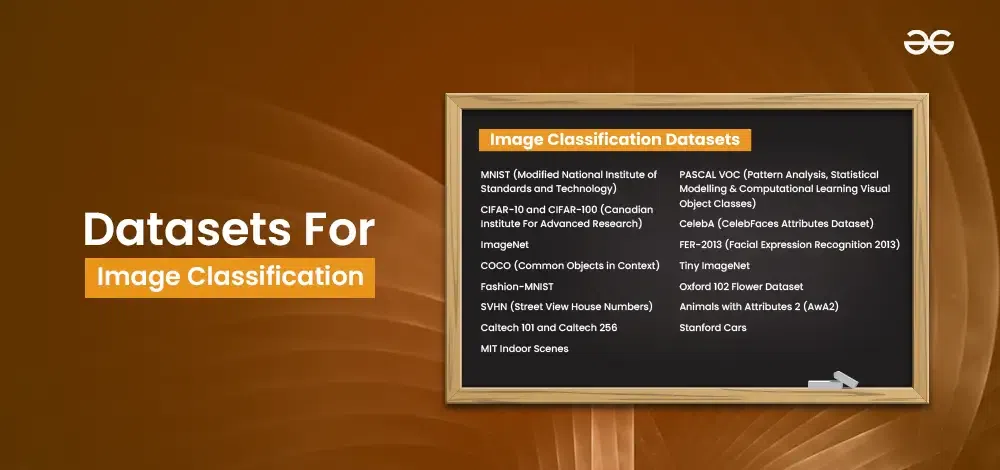 Datasets For
Image Classification

Image Classification Datasets

MNIST (Modified National Institute of Standards and Technology)

CIFAR-10 and CIFAR-100 (Canadian Institute For Advanced Research)

ImageNet

COCO (Common Objects in Context)

Fashion-MNIST

SVHN (Street View House Numbers)

Caltech 101 and Caltech 256

MIT Indoor Scenes

PASCAL VOC (Pattern Analysis, Statistical Modelling & Computational Learning Visual Object Classes)

CelebA (CelebFaces Attributes Dataset)

FER-2013 (Facial Expression Recognition 2013)

Tiny ImageNet

Oxford 102 Flower Dataset

Animals with Attributes 2 (AwA2)

Stanford Cars